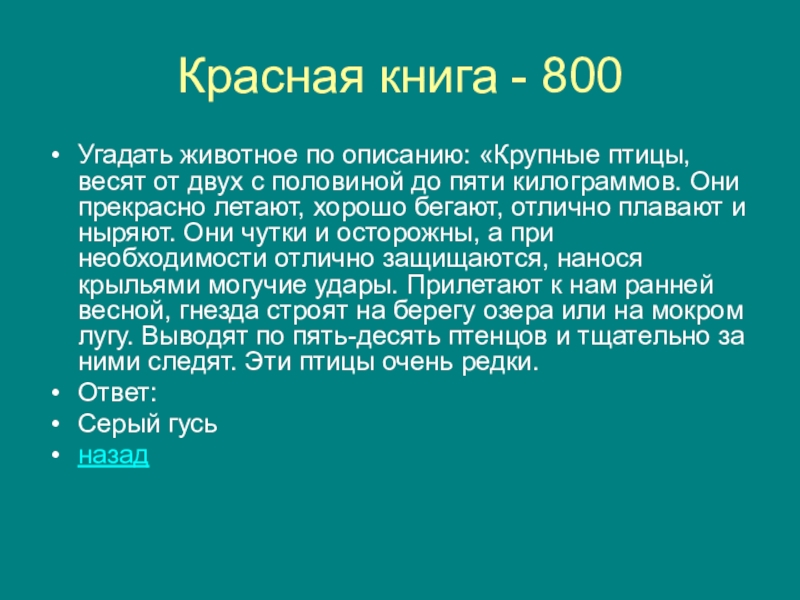 Красная книга - 800

• Угадать животное по описанию: «Крупные птицы, весят от двух с половиной до пяти килограммов. Они прекрасно летают, хорошо бегают, отлично плавают и ныряют. Они чутки и осторожны, а при необходимости отлично защищаются, нанося крыльями могучие удары. Прилетают к нам ранней весной, гнезда строят на берегу озера или на мокром лугу. Выводят по пять-десять птенцов и тщательно за ними следят. Эти птицы очень редки.
• Ответ:
• Серый гусь
• назад